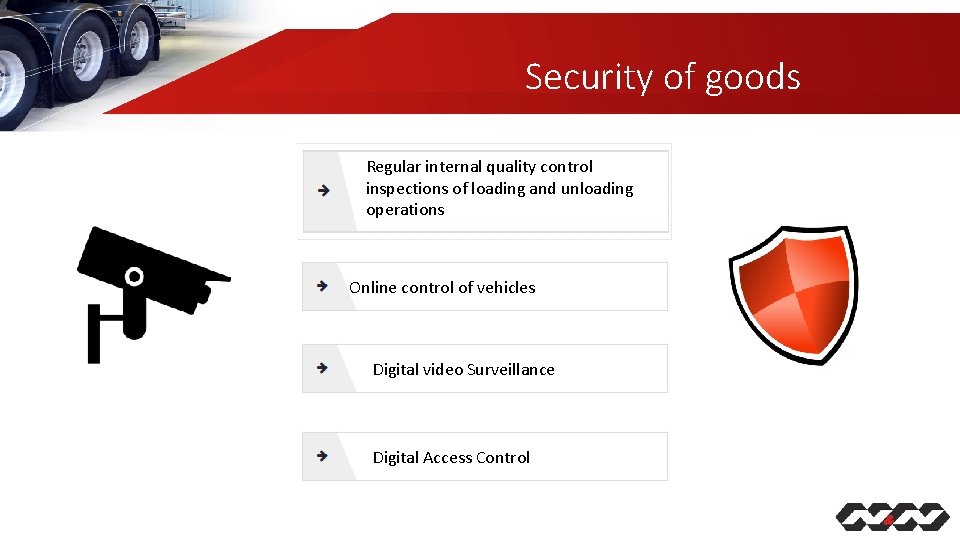 Security of goods

Regular internal quality control inspections of loading and unloading operations

Online control of vehicles

Digital video Surveillance

Digital Access Control